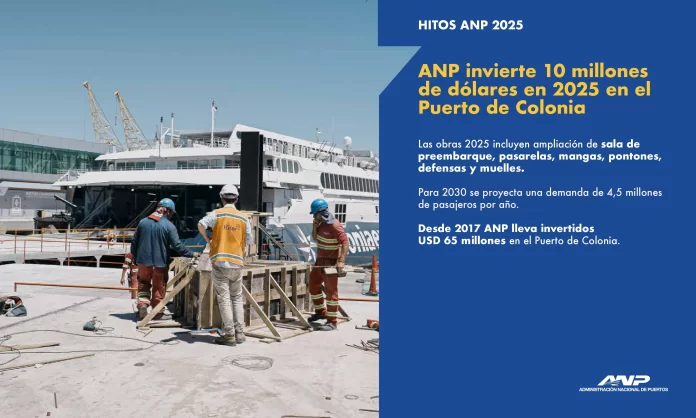 HITOS ANP 2025

ANP invierte 10 millones de dólares en 2025 en el Puerto de Colonia

Las obras 2025 incluyen ampliación de sala de preembarque, pasarelas, mangas, pontones, defensas y muelles.

Para 2030 se proyecta una demanda de 4,5 millones de pasajeros por año.

Desde 2017 ANP lleva invertidos USD 65 millones en el Puerto de Colonia.

ANP
ADMINISTRACIÓN NACIONAL DE PUERTOS